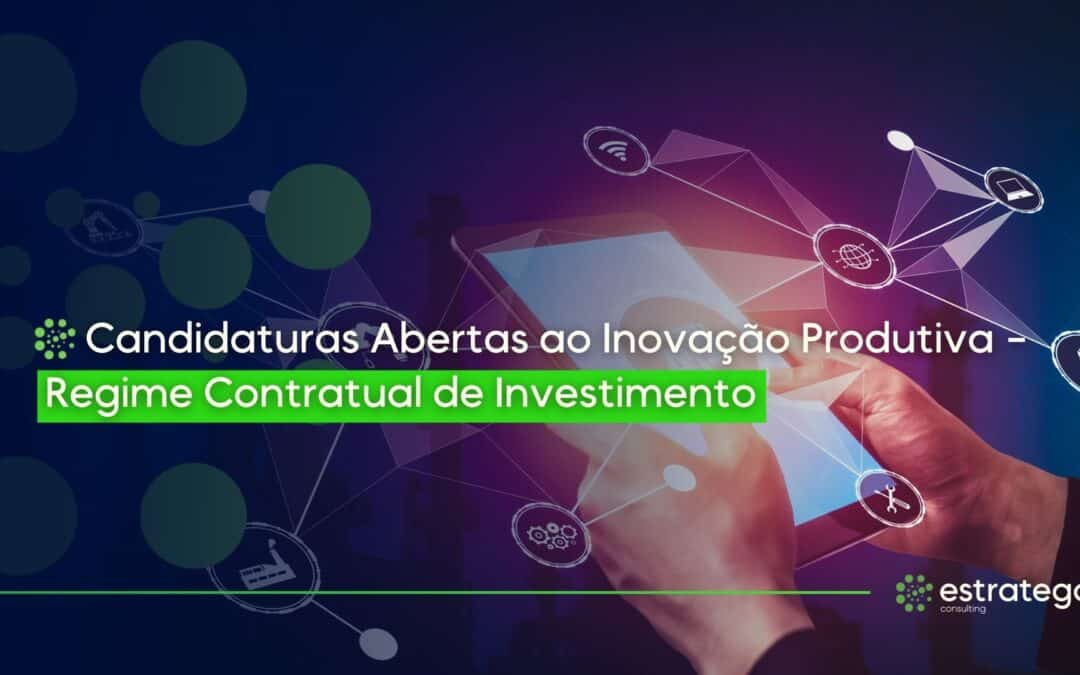 Candidaturas Abertas ao Inovação Produtiva - Regime Contratual de Investimento

estratego
consulting